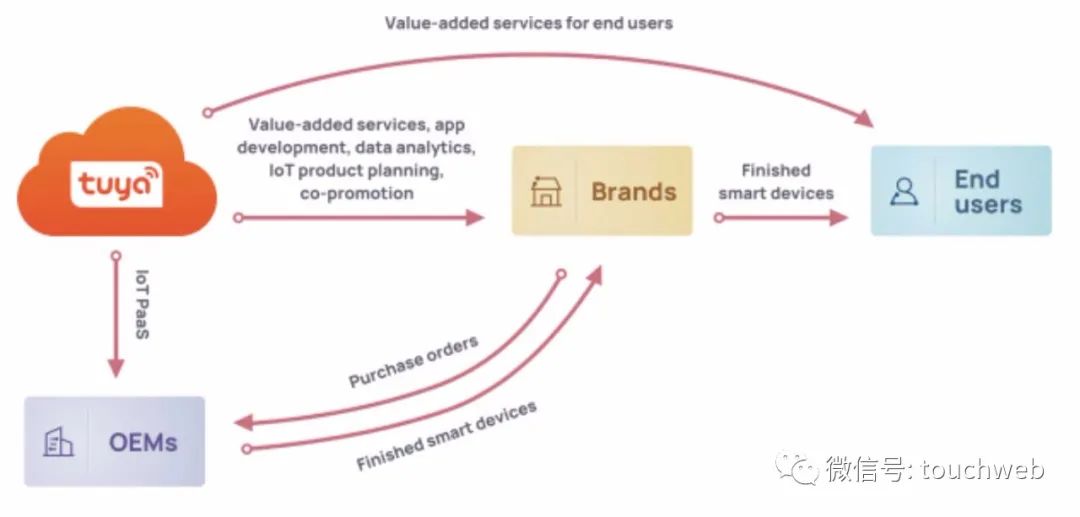 Value-added services for end users

tuya

Value-added services, app development, data analytics, IoT product planning, co-promotion

Brands

Finished smart devices

End users

IoT PaaS

Purchase orders

Finished smart devices

OEMs

微信号: touchweb